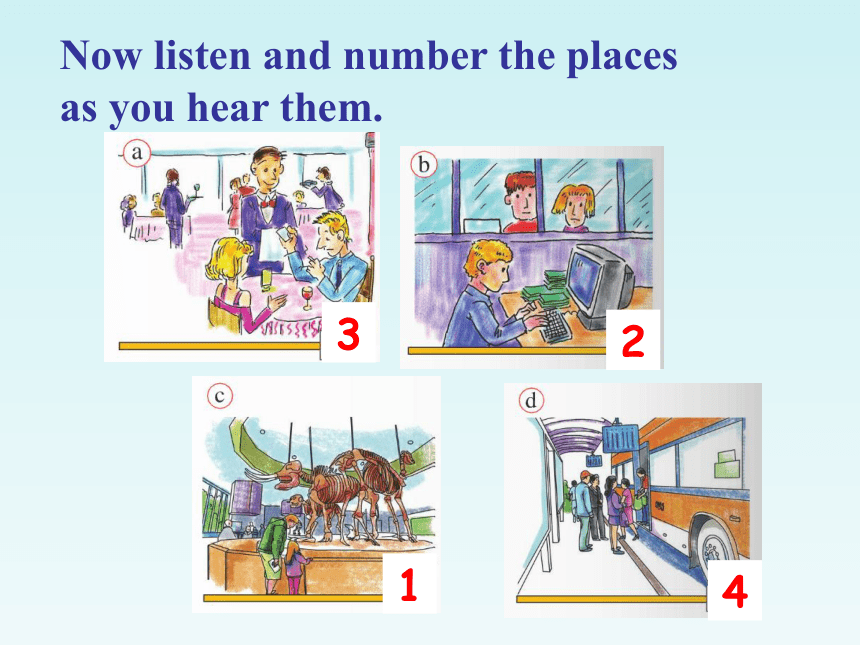 Now listen and number the places as you hear them.

a

3

b

2

c

1

d

4